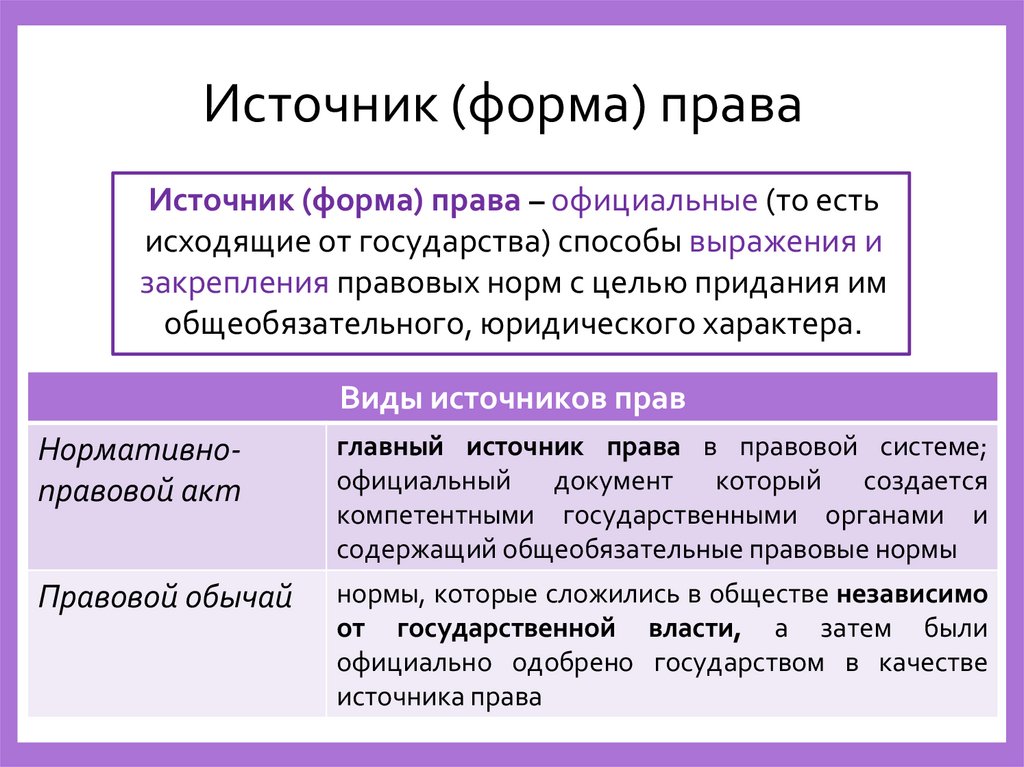 Источник (форма) права

Источник (форма) права – официальные (то есть исходящие от государства) способы выражения и закрепления правовых норм с целью придания им общеобязательного, юридического характера.

| Виды источников прав | |
|---|---|
| Нормативно-правовой акт | главный источник права в правовой системе; официальный документ который создается компетентными государственными органами и содержащий общеобязательные правовые нормы |
| Правовой обычай | нормы, которые сложились в обществе независимо от государственной власти, а затем были официально одобрено государством в качестве источника права |